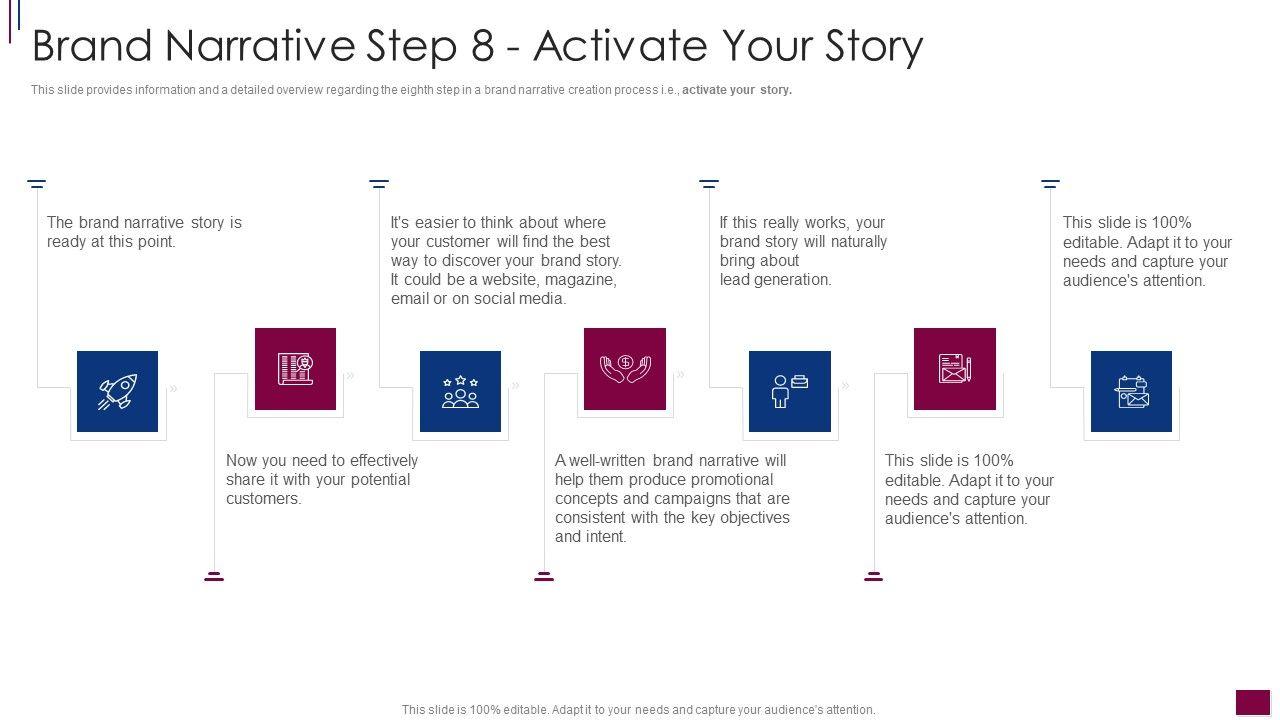 Brand Narrative Step 8 - Activate Your Story

This slide provides information and a detailed overview regarding the eighth step in a brand narrative creation process i.e., activate your story.

The brand narrative story is ready at this point.

Now you need to effectively share it with your potential customers.

It's easier to think about where your customer will find the best way to discover your brand story. It could be a website, magazine, email or on social media.

A well-written brand narrative will help them produce promotional concepts and campaigns that are consistent with the key objectives and intent.

If this really works, your brand story will naturally bring about lead generation.

This slide is 100% editable. Adapt it to your needs and capture your audience's attention.

This slide is 100% editable. Adapt it to your needs and capture your audience's attention.

This slide is 100% editable. Adapt it to your needs and capture your audience's attention.